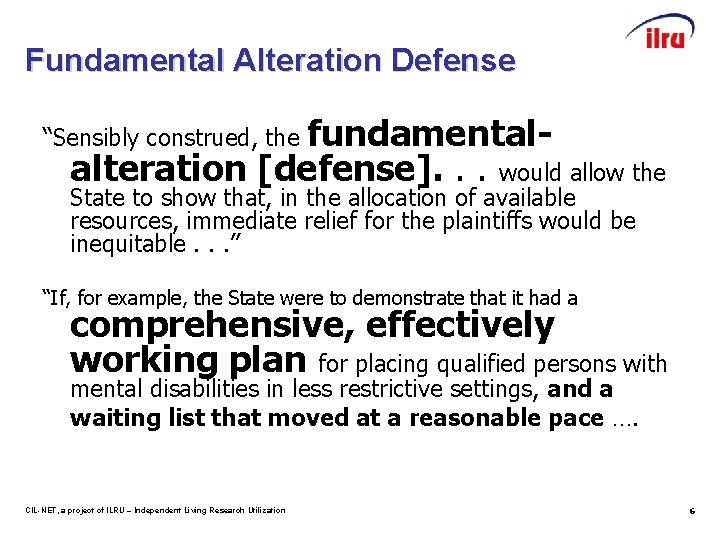 ilru

Fundamental Alteration Defense

“Sensibly construed, the fundamental-alteration [defense]. . . would allow the State to show that, in the allocation of available resources, immediate relief for the plaintiffs would be inequitable . . .”

“If, for example, the State were to demonstrate that it had a comprehensive, effectively working plan for placing qualified persons with mental disabilities in less restrictive settings, and a waiting list that moved at a reasonable pace ….

CIL-NET, a project of ILRU – Independent Living Research Utilization

6